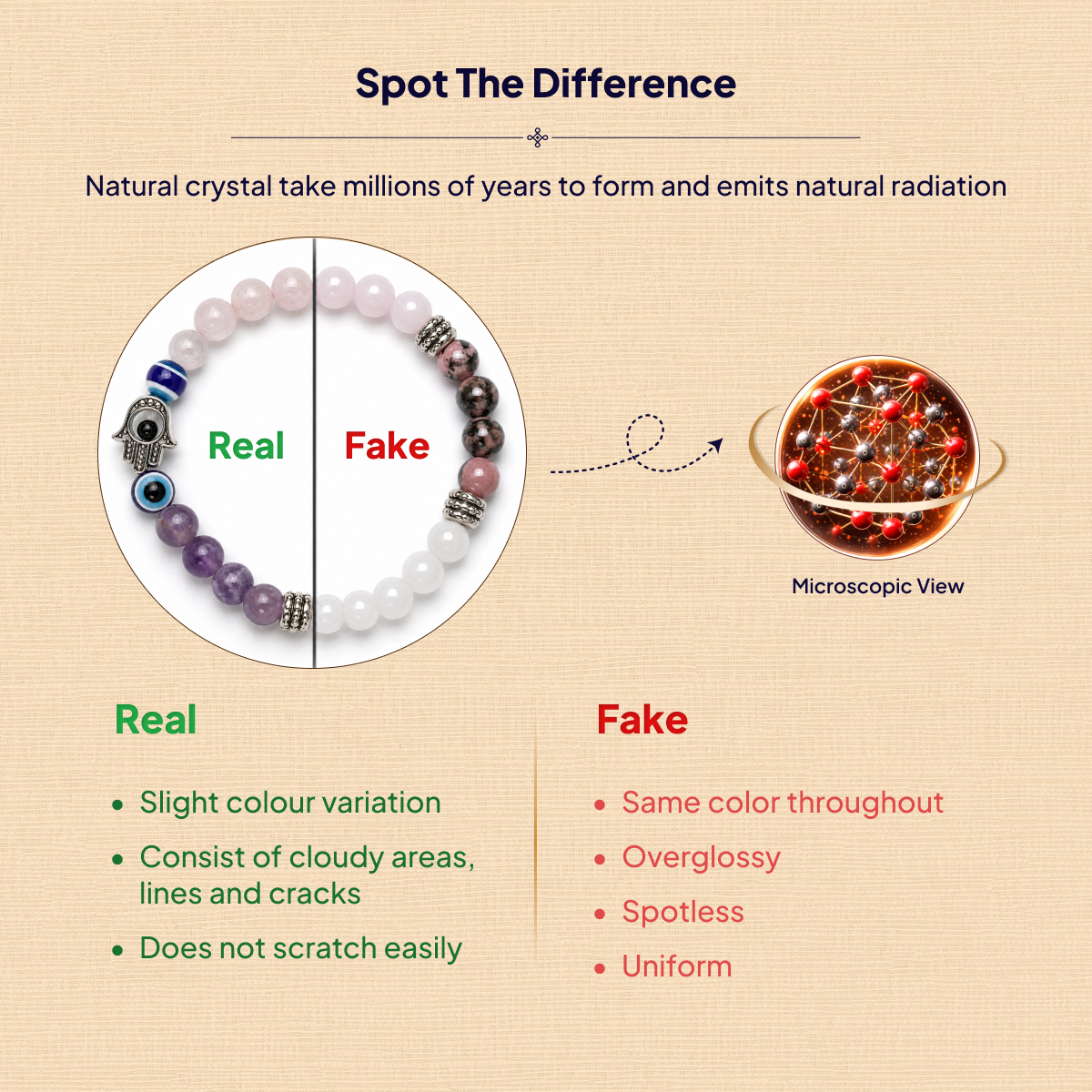 Spot The Difference

Natural crystal take millions of years to form and emits natural radiation

Real

Fake

Microscopic View

Real

• Slight colour variation
• Consist of cloudy areas, lines and cracks
• Does not scratch easily

Fake

• Same color throughout
• Overglossy
• Spotless
• Uniform